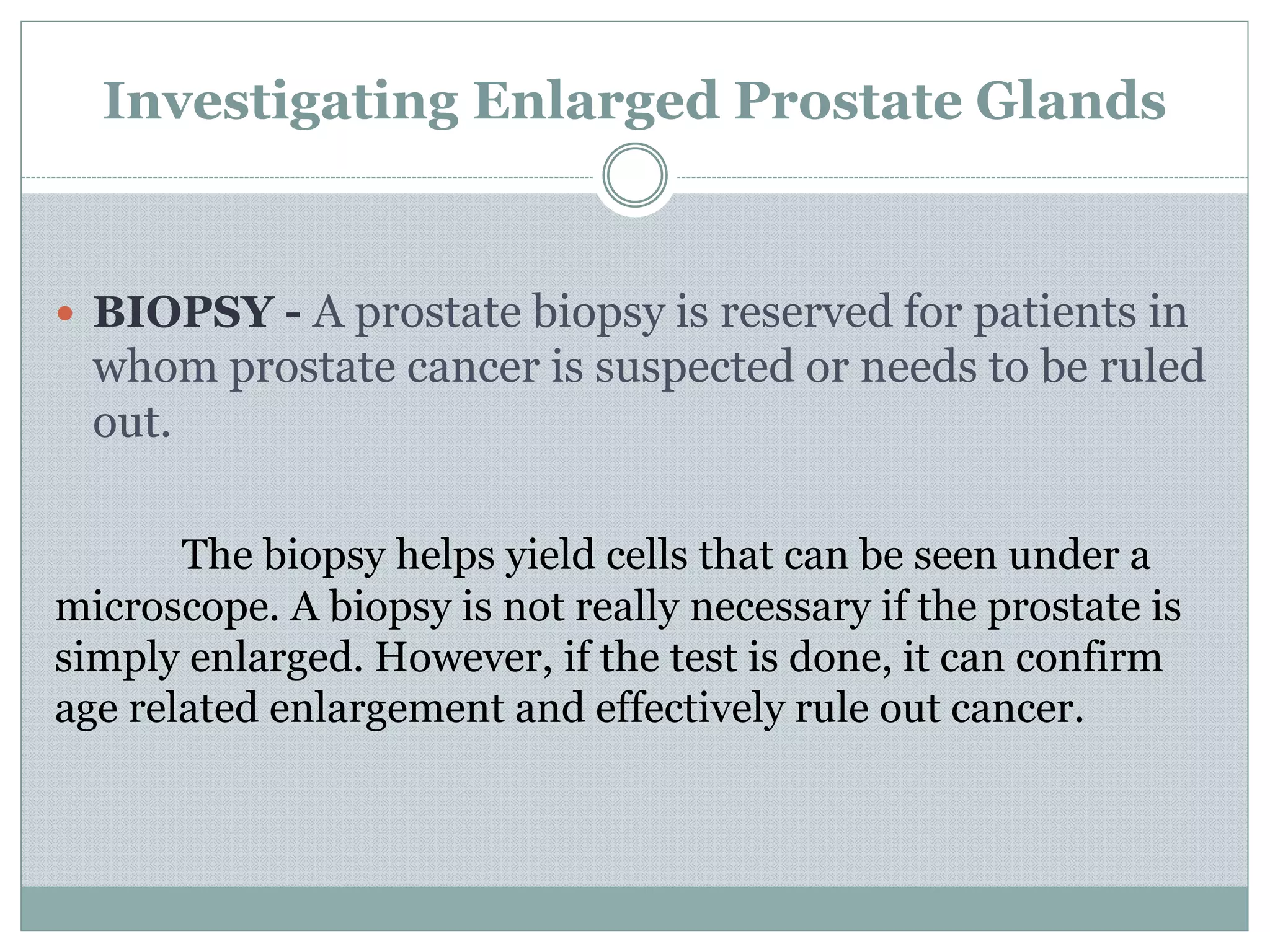 Investigating Enlarged Prostate Glands

• BIOPSY - A prostate biopsy is reserved for patients in whom prostate cancer is suspected or needs to be ruled out.

The biopsy helps yield cells that can be seen under a microscope. A biopsy is not really necessary if the prostate is simply enlarged. However, if the test is done, it can confirm age related enlargement and effectively rule out cancer.